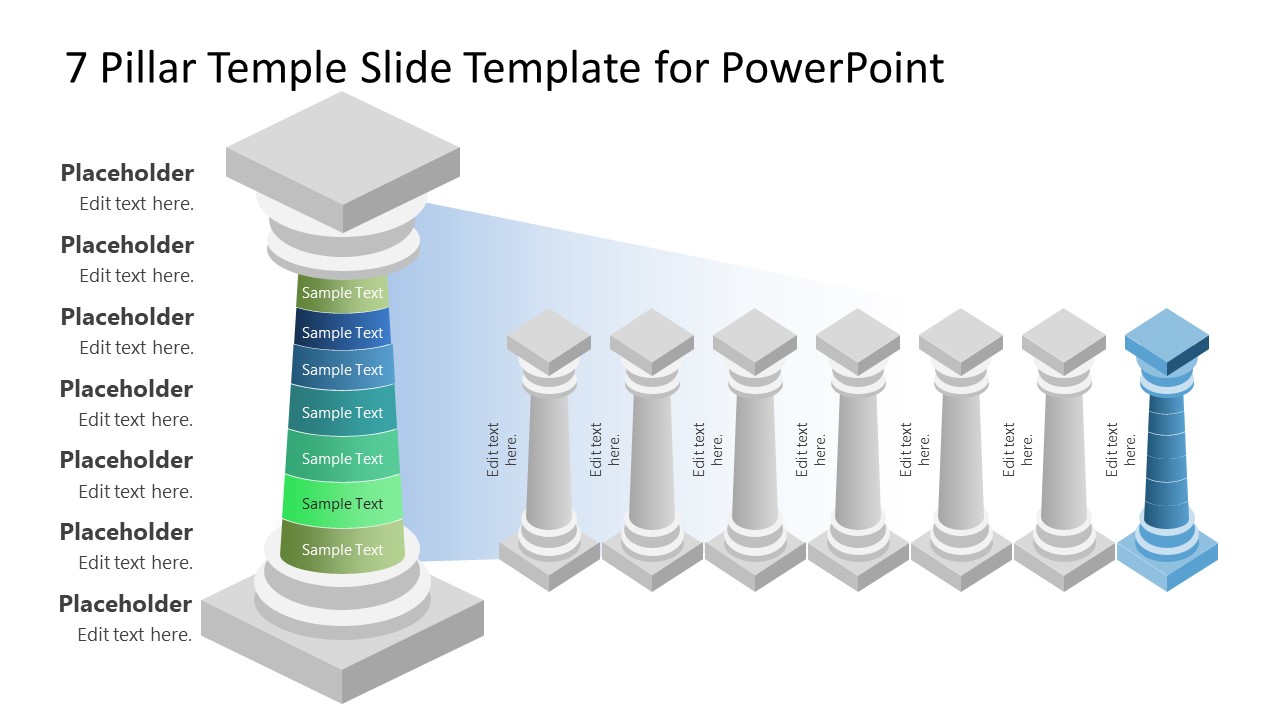 7 Pillar Temple Slide Template for PowerPoint

Placeholder
Edit text here.

Placeholder
Edit text here.

Placeholder
Edit text here.

Placeholder
Edit text here.

Placeholder
Edit text here.

Placeholder
Edit text here.

Placeholder
Edit text here.

Sample Text
Sample Text
Sample Text
Sample Text
Sample Text
Sample Text
Sample Text

Edit text here.

Edit text here.

Edit text here.

Edit text here.

Edit text here.

Edit text here.

Edit text here.